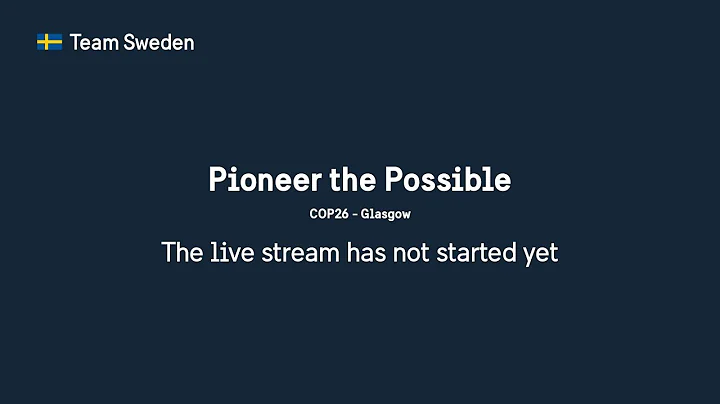 Team Sweden

Pioneer the Possible

COP26 - Glasgow

The live stream has not started yet